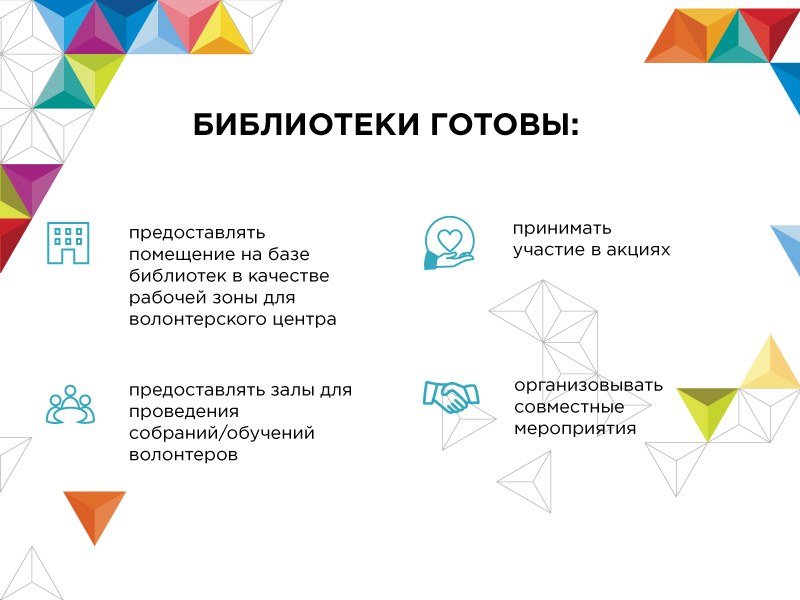 БИБЛИОТЕКИ ГОТОВЫ:

предоставлять помещение на базе библиотек в качестве рабочей зоны для волонтерского центра

предоставлять залы для проведения собраний/обучений волонтеров

принимать участие в акциях

организовывать совместные мероприятия